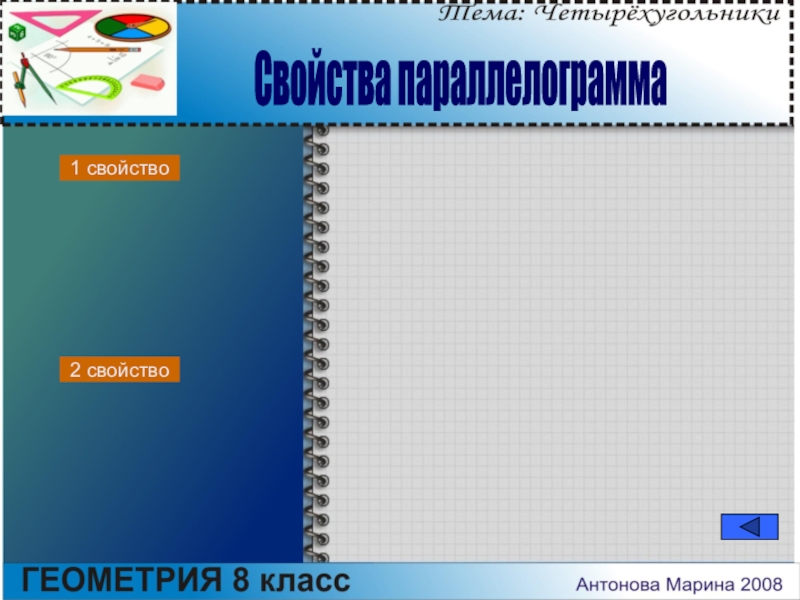 Тема: Четырёхугольники

Свойства параллелограмма

1 свойство

2 свойство

ГЕОМЕТРИЯ 8 класс

Антонова Марина 2008